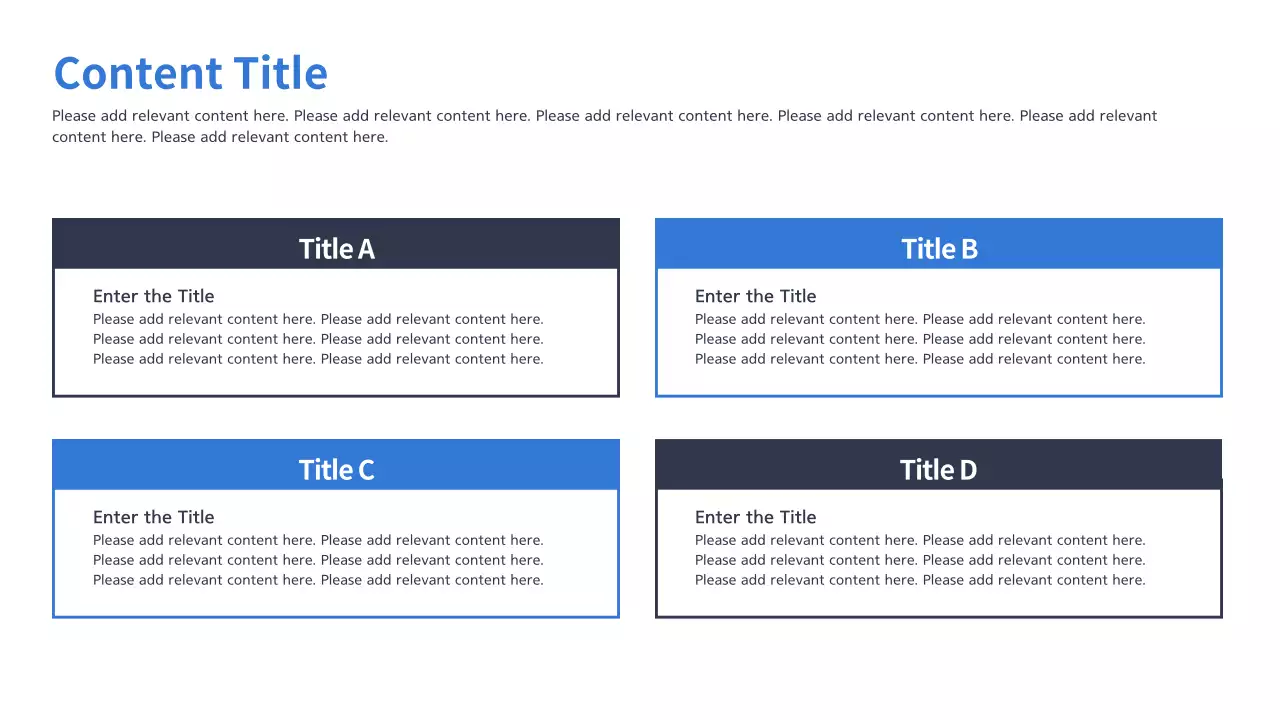 Content Title

Please add relevant content here. Please add relevant content here. Please add relevant content here. Please add relevant content here. Please add relevant content here. Please add relevant content here.

Title A

Enter the Title

Please add relevant content here. Please add relevant content here. Please add relevant content here. Please add relevant content here. Please add relevant content here. Please add relevant content here.

Title B

Enter the Title

Please add relevant content here. Please add relevant content here. Please add relevant content here. Please add relevant content here. Please add relevant content here. Please add relevant content here.

Title C

Enter the Title

Please add relevant content here. Please add relevant content here. Please add relevant content here. Please add relevant content here. Please add relevant content here. Please add relevant content here.

Title D

Enter the Title

Please add relevant content here. Please add relevant content here. Please add relevant content here. Please add relevant content here. Please add relevant content here. Please add relevant content here.